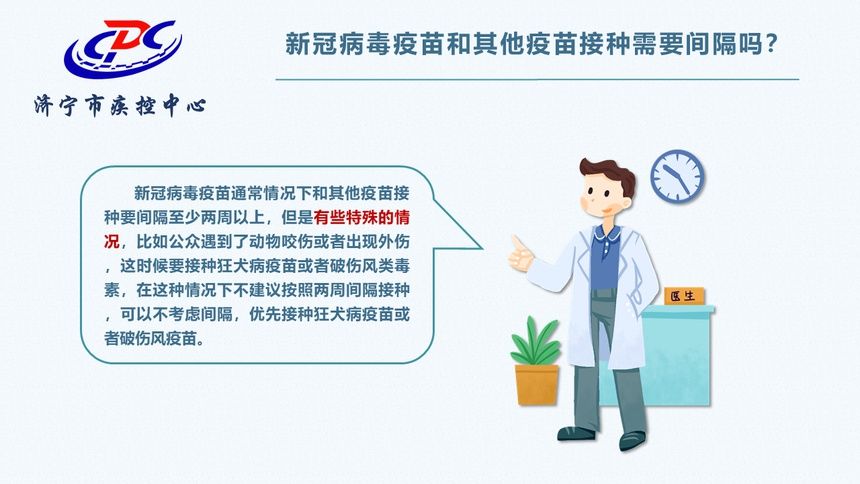 CDC

济宁市疾控中心

新冠病毒疫苗和其他疫苗接种需要间隔吗？

新冠病毒疫苗通常情况下和其他疫苗接种要间隔至少两周以上，但是有些特殊的情况，比如公众遇到了动物咬伤或者出现外伤，这时候要接种狂犬病疫苗或者破伤风类毒素，在这种情况下不建议按照两周间隔接种，可以不考虑间隔，优先接种狂犬病疫苗或者破伤风疫苗。

医生